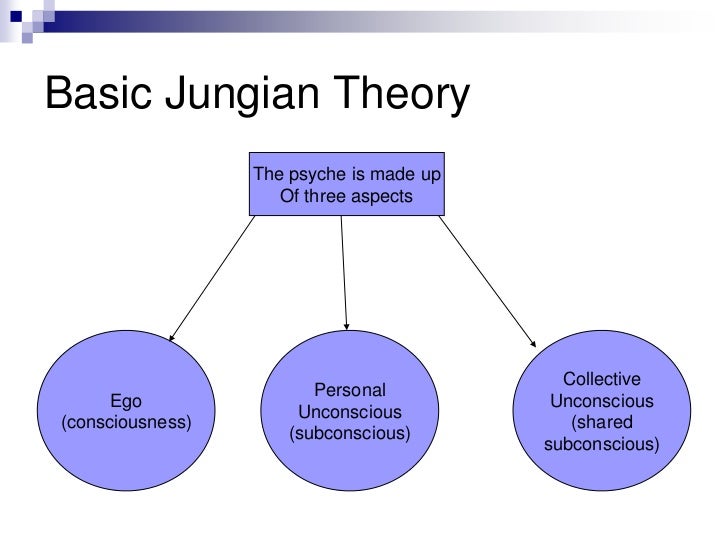 Basic Jungian Theory

The psyche is made up Of three aspects

Ego (consciousness)

Personal Unconscious (subconscious)

Collective Unconscious (shared subconscious)